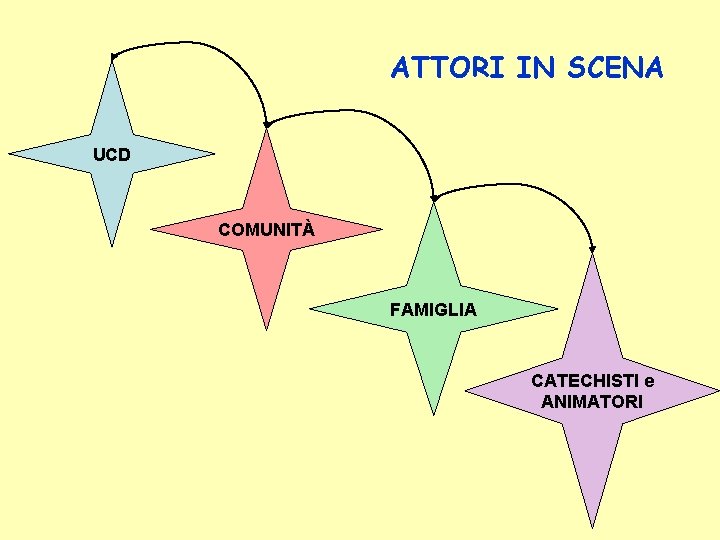 ATTORI IN SCENA

UCD

COMUNITÀ

FAMIGLIA

CATECHISTI e ANIMATORI